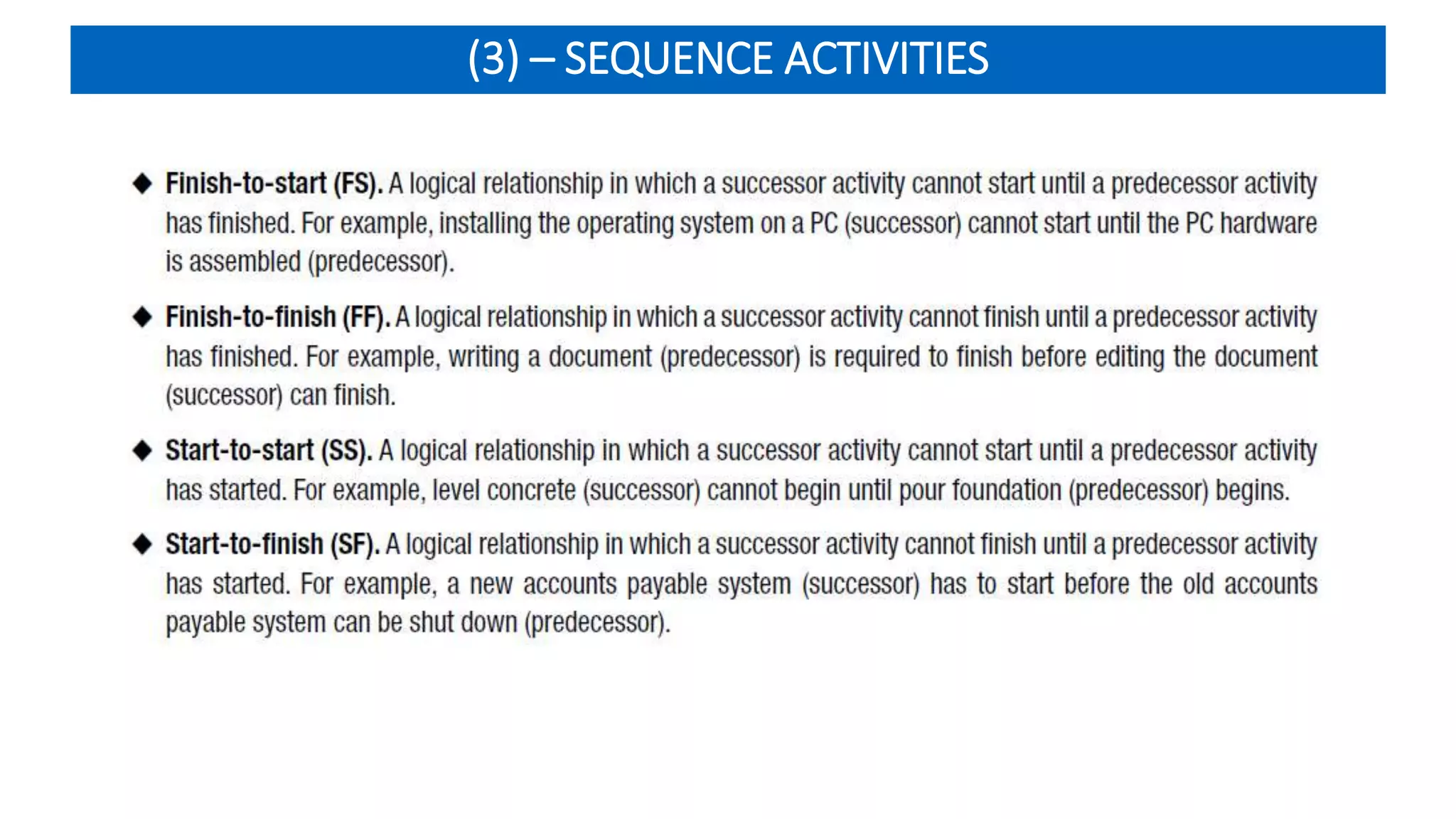 (3) – SEQUENCE ACTIVITIES

◆ Finish-to-start (FS). A logical relationship in which a successor activity cannot start until a predecessor activity has finished. For example, installing the operating system on a PC (successor) cannot start until the PC hardware is assembled (predecessor).

◆ Finish-to-finish (FF). A logical relationship in which a successor activity cannot finish until a predecessor activity has finished. For example, writing a document (predecessor) is required to finish before editing the document (successor) can finish.

◆ Start-to-start (SS). A logical relationship in which a successor activity cannot start until a predecessor activity has started. For example, level concrete (successor) cannot begin until pour foundation (predecessor) begins.

◆ Start-to-finish (SF). A logical relationship in which a successor activity cannot finish until a predecessor activity has started. For example, a new accounts payable system (successor) has to start before the old accounts payable system can be shut down (predecessor).